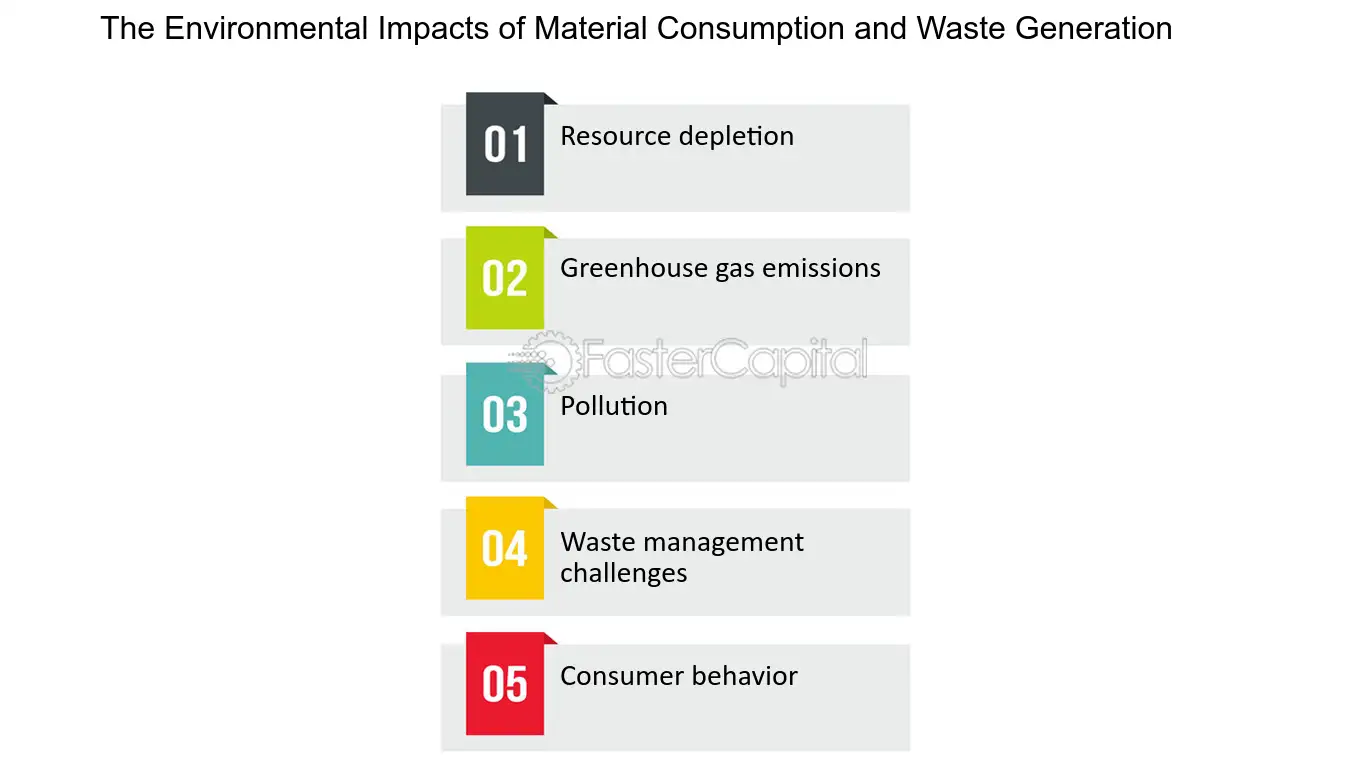 The Environmental Impacts of Material Consumption and Waste Generation

01 Resource depletion

02 Greenhouse gas emissions

FasterCapital

03 Pollution

04 Waste management challenges

05 Consumer behavior